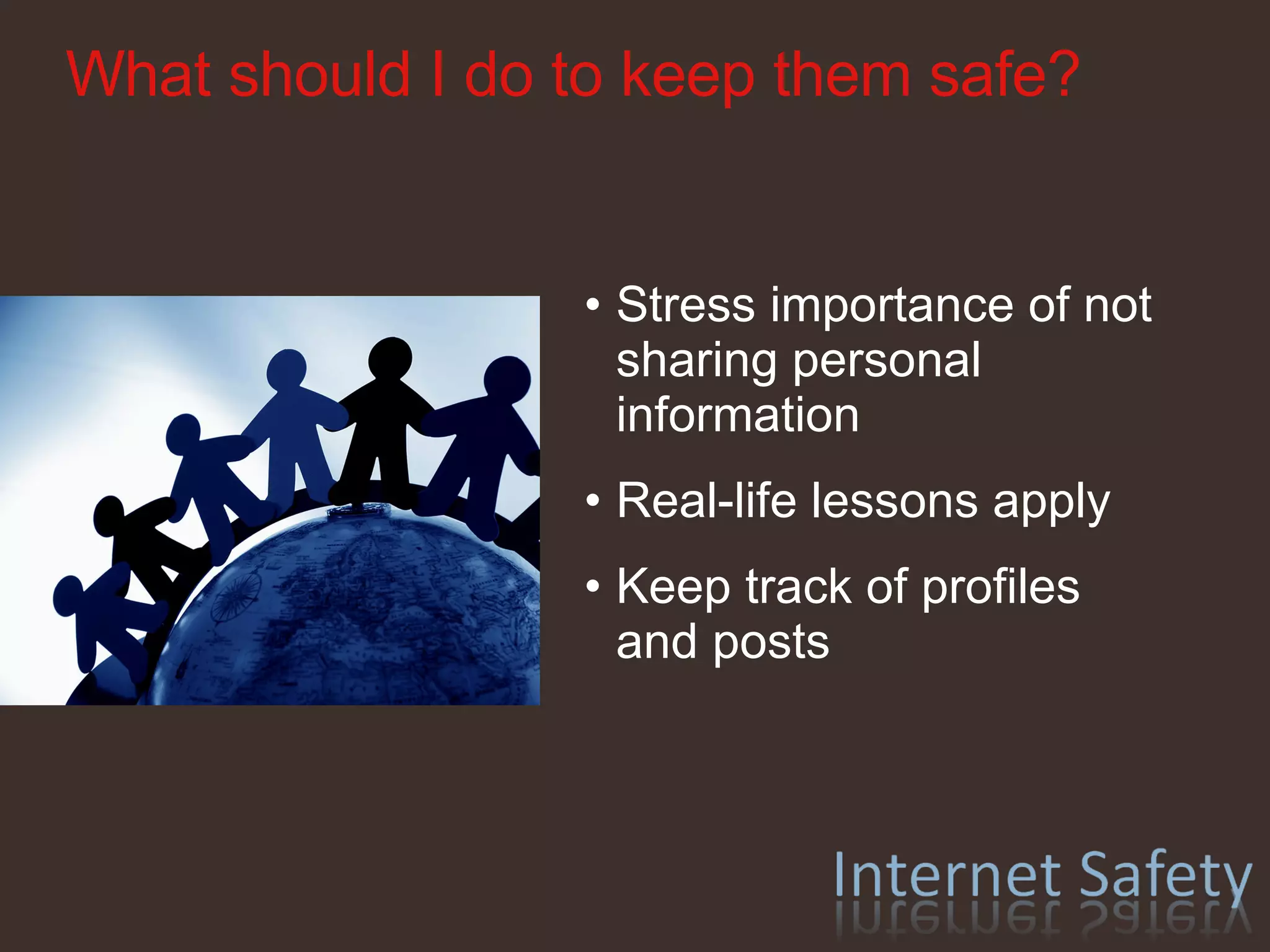 What should I do to keep them safe?

• Stress importance of not sharing personal information

• Real-life lessons apply

• Keep track of profiles and posts

Internet Safety